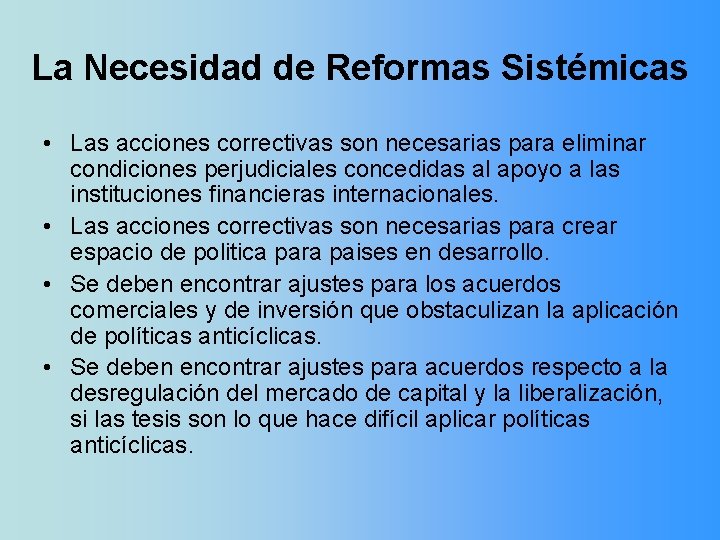 La Necesidad de Reformas Sistémicas

• Las acciones correctivas son necesarias para eliminar condiciones perjudiciales concedidas al apoyo a las instituciones financieras internacionales.
• Las acciones correctivas son necesarias para crear espacio de politica para paises en desarrollo.
• Se deben encontrar ajustes para los acuerdos comerciales y de inversión que obstaculizan la aplicación de políticas anticíclicas.
• Se deben encontrar ajustes para acuerdos respecto a la desregulación del mercado de capital y la liberalización, si las tesis son lo que hace difícil aplicar políticas anticíclicas.